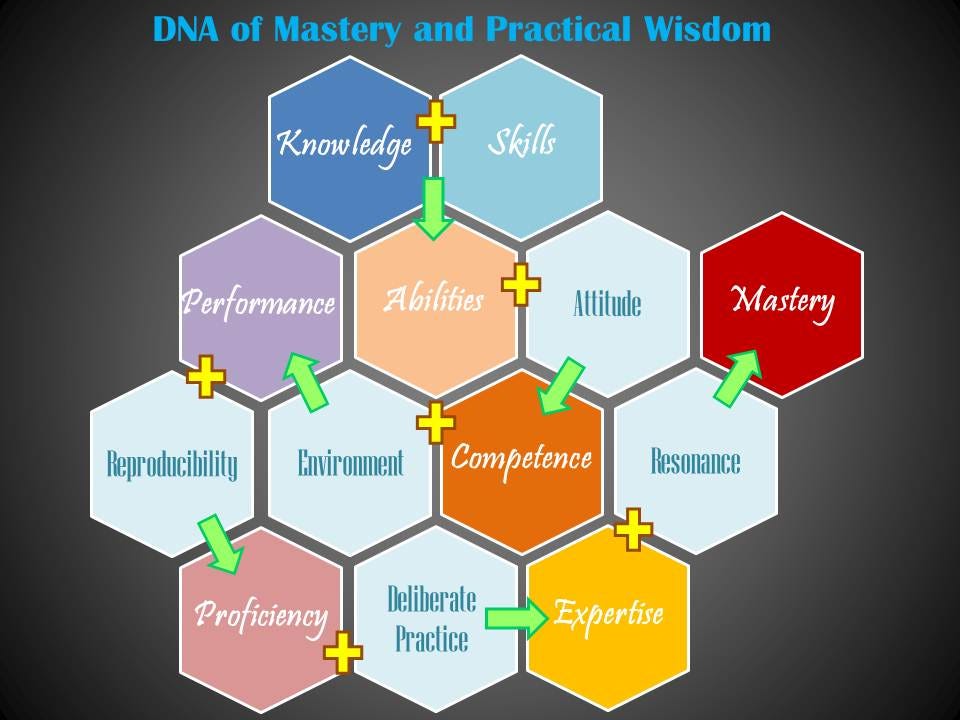 DNA of Mastery and Practical Wisdom

Knowledge

Skills

Performance

Abilities

Attitude

Mastery

Reproducibility

Environment

Competence

Resonance

Proficiency

Deliberate Practice

Expertise